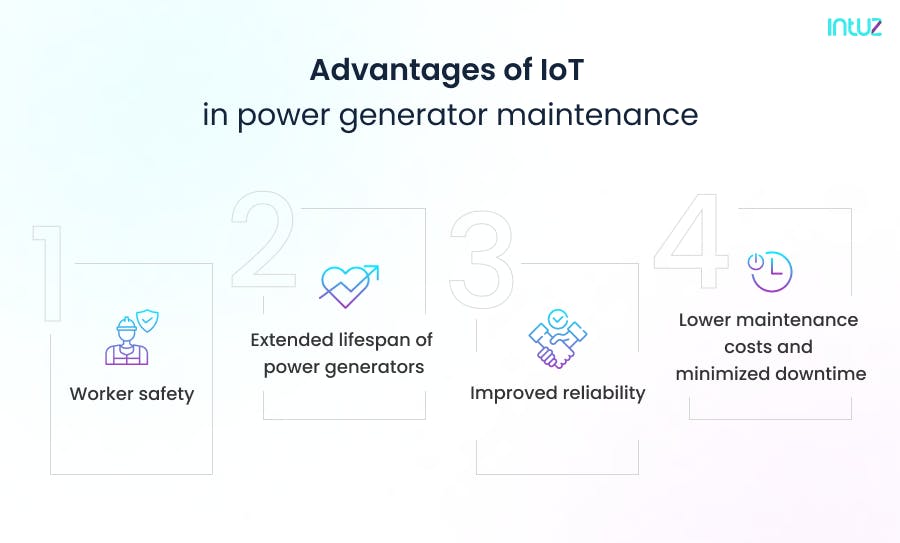 intuz

Advantages of IoT
in power generator maintenance

1

Worker safety

2

Extended lifespan of power generators

3

Improved reliability

4

Lower maintenance costs and minimized downtime